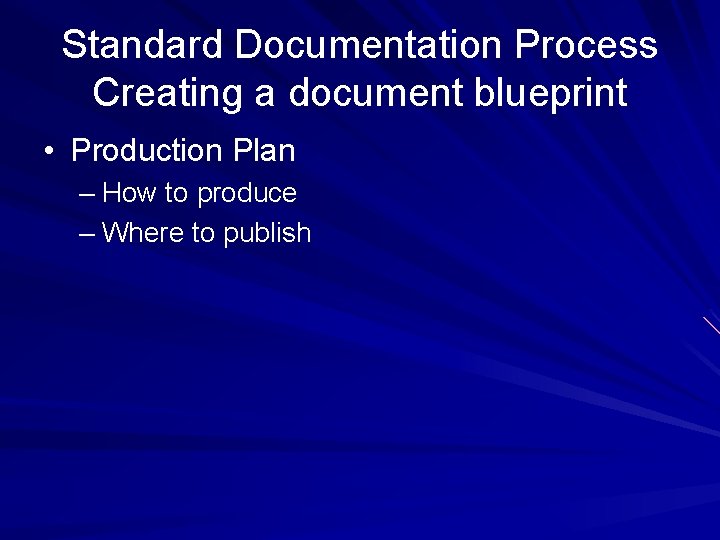 Standard Documentation Process
Creating a document blueprint

• Production Plan
– How to produce
– Where to publish